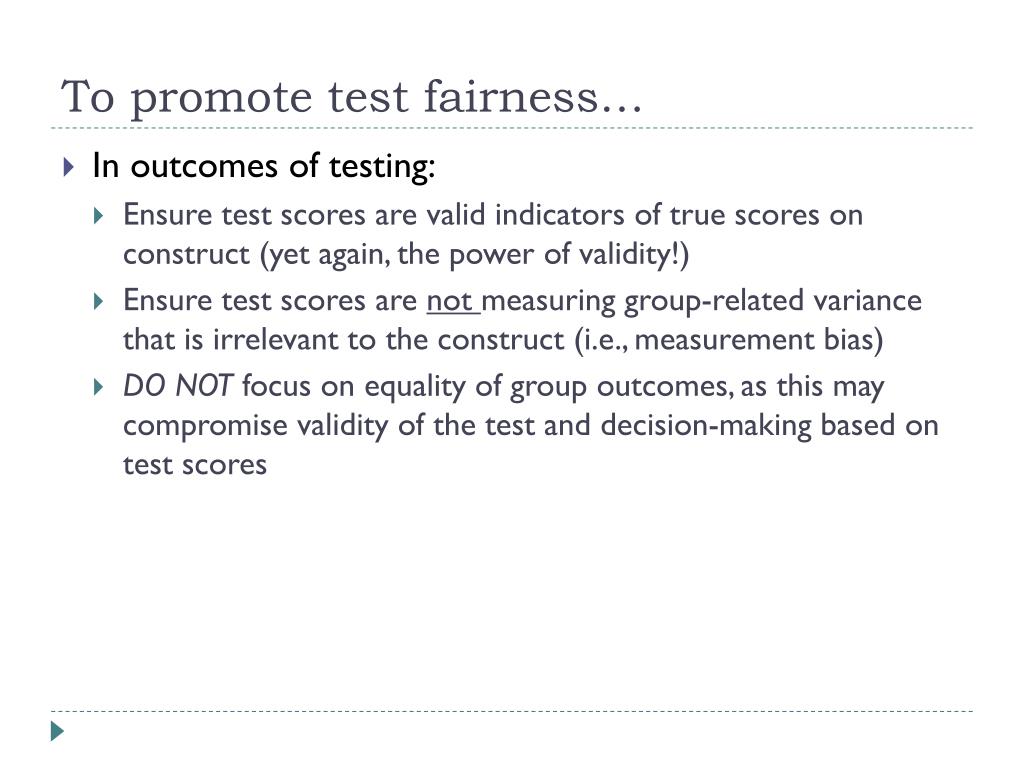 To promote test fairness…

In outcomes of testing:

Ensure test scores are valid indicators of true scores on construct (yet again, the power of validity!)

Ensure test scores are not measuring group-related variance that is irrelevant to the construct (i.e., measurement bias)

DO NOT focus on equality of group outcomes, as this may compromise validity of the test and decision-making based on test scores